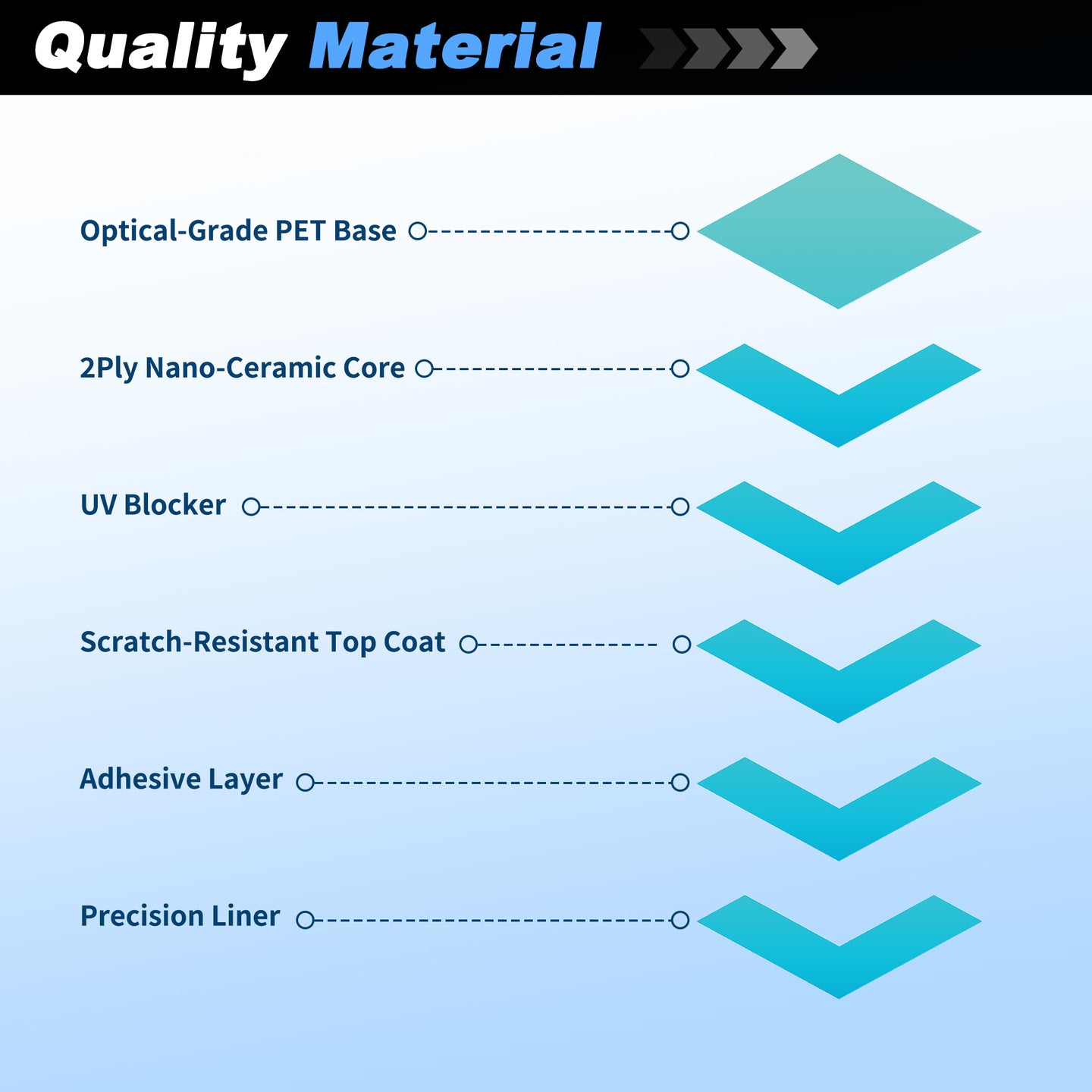 Quality Material

Optical-Grade PET Base

2Ply Nano-Ceramic Core

UV Blocker

Scratch-Resistant Top Coat

Adhesive Layer

Precision Liner